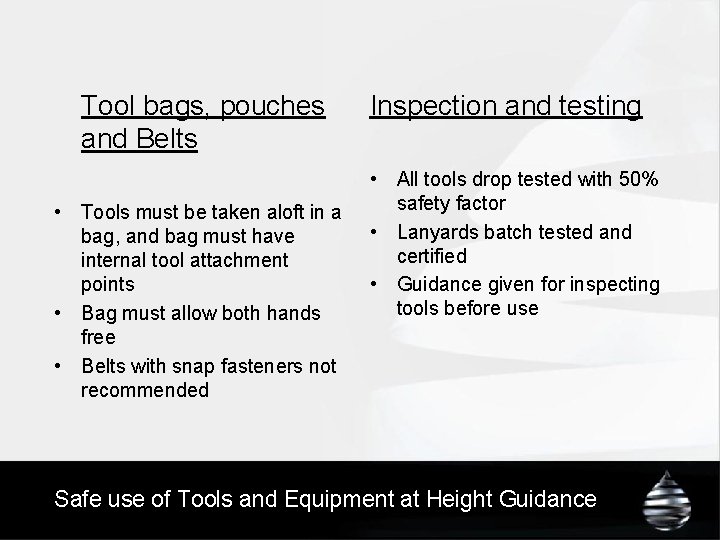 Tool bags, pouches and Belts

• Tools must be taken aloft in a bag, and bag must have internal tool attachment points
• Bag must allow both hands free
• Belts with snap fasteners not recommended

Inspection and testing

• All tools drop tested with 50% safety factor
• Lanyards batch tested and certified
• Guidance given for inspecting tools before use

Safe use of Tools and Equipment at Height Guidance